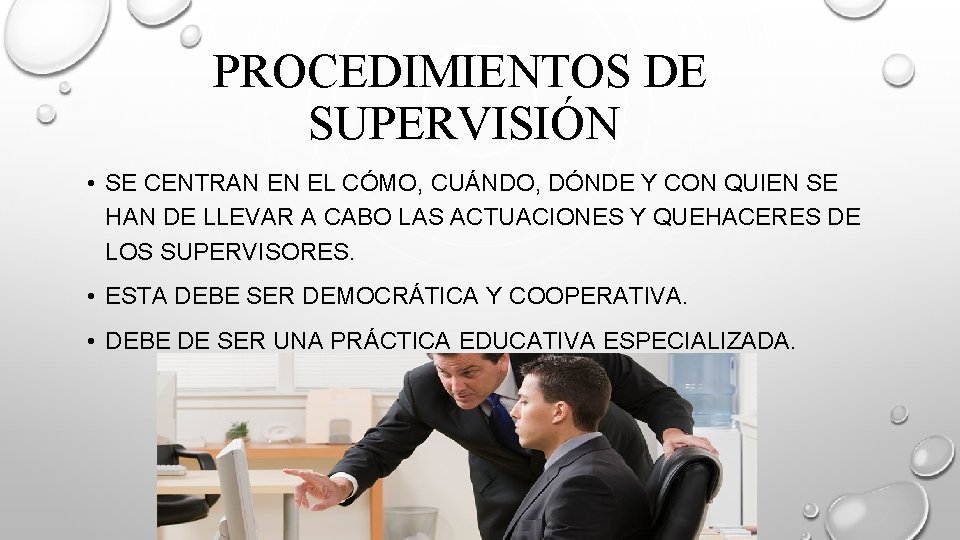 PROCEDIMIENTOS DE SUPERVISIÓN

• SE CENTRAN EN EL CÓMO, CUÁNDO, DÓNDE Y CON QUIEN SE HAN DE LLEVAR A CABO LAS ACTUACIONES Y QUEHACERES DE LOS SUPERVISORES.

• ESTA DEBE SER DEMOCRÁTICA Y COOPERATIVA.

• DEBE DE SER UNA PRÁCTICA EDUCATIVA ESPECIALIZADA.